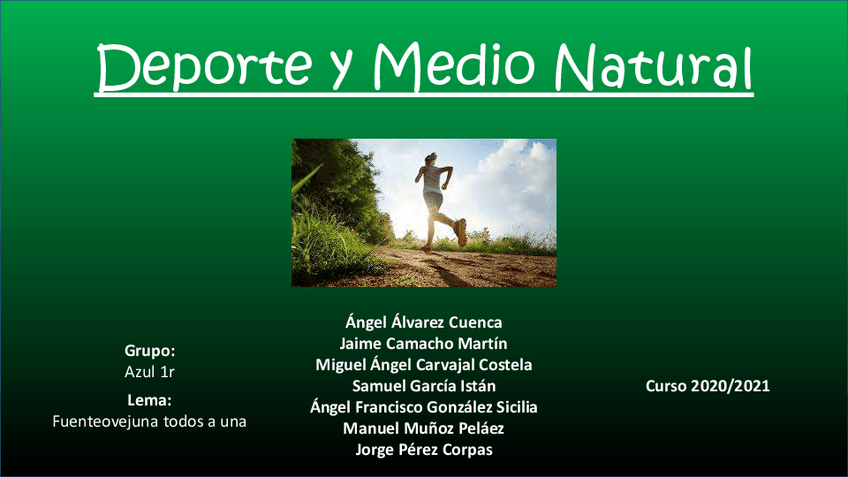 Deporte y Medio Natural

Grupo:
Azul 1r

Lema:
Fuenteovejuna todos a una

Ángel Álvarez Cuenca
Jaime Camacho Martín
Miguel Ángel Carvajal Costela
Samuel García Istán
Ángel Francisco González Sicilia
Manuel Muñoz Peláez
Jorge Pérez Corpas

Curso 2020/2021